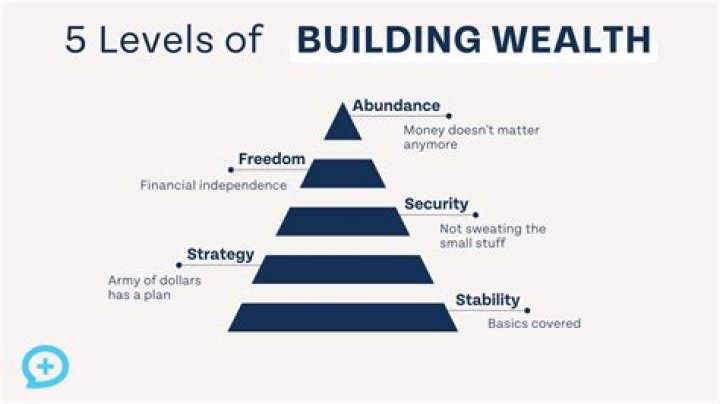 5 Levels of BUILDING WEALTH

Abundance
Money doesn't matter anymore

Freedom
Financial independence

Security
Not sweating the small stuff

Strategy
Army of dollars has a plan

Stability
Basics covered